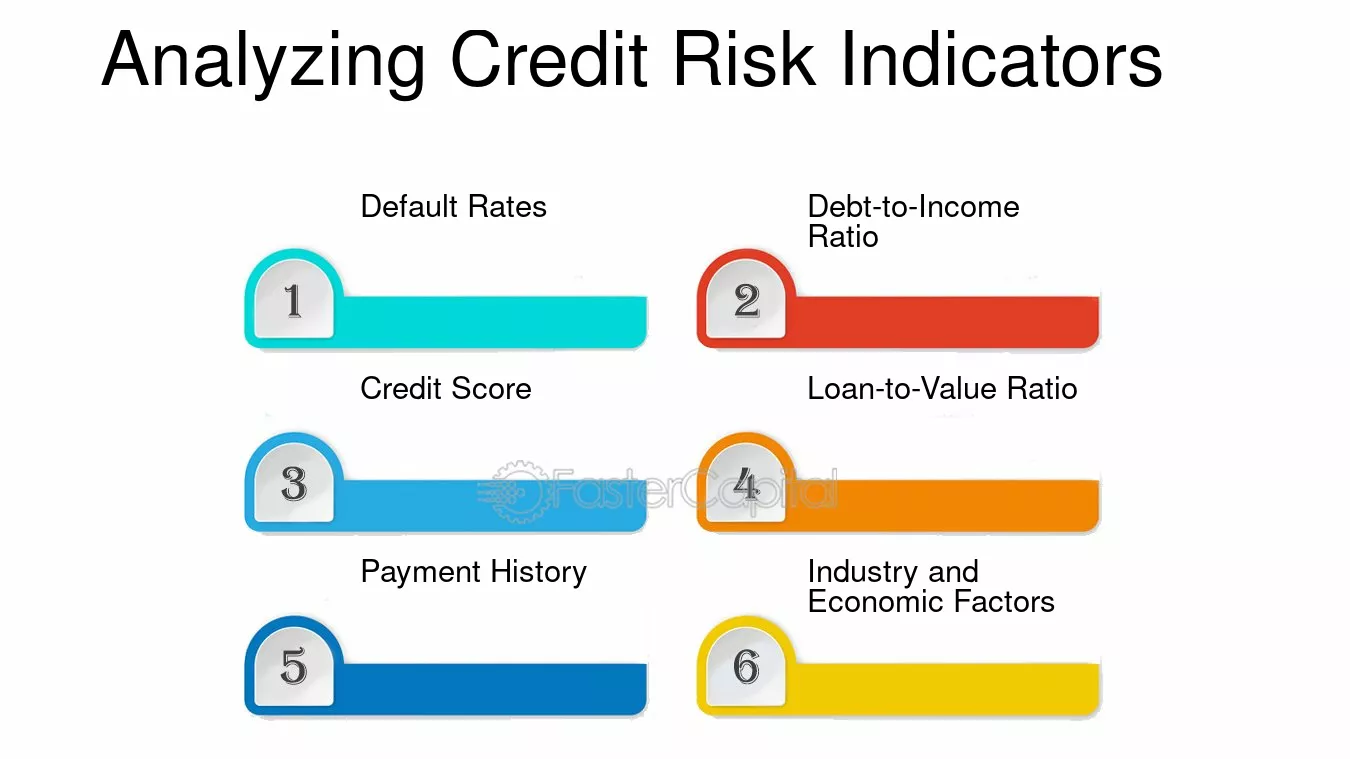 Analyzing Credit Risk Indicators

Default Rates

1

Debt-to-Income Ratio

2

Credit Score

3

Loan-to-Value Ratio

4

Payment History

5

Industry and Economic Factors

6

FasterCapital